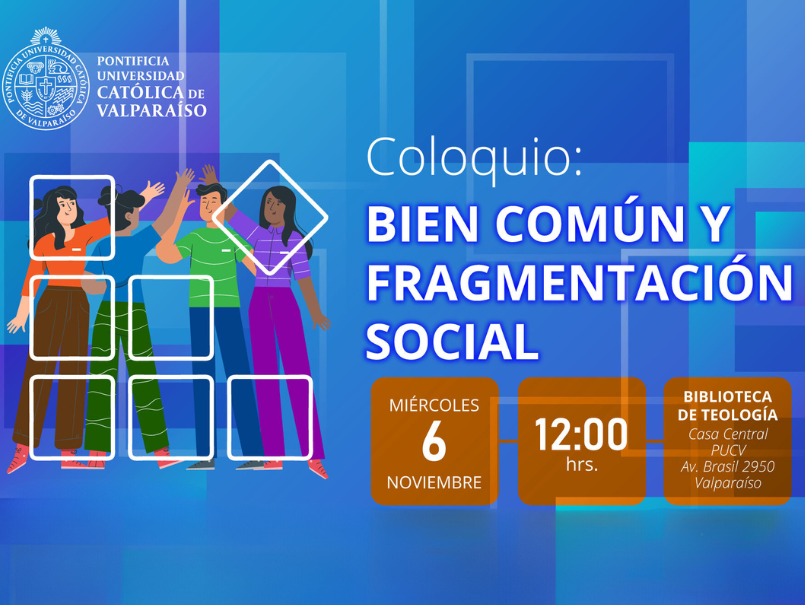 PONTIFICIA UNIVERSIDAD CATÓLICA DE VALPARAÍSO

PONTIFICIA UNIVERSIDAD CATÓLICA DE VALPARAÍSO

Coloquio:

BIEN COMÚN Y FRAGMENTACIÓN SOCIAL

MIÉRCOLES
6
NOVIEMBRE

12:00
hrs.

BIBLIOTECA DE TEOLOGÍA
Casa Central PUCV
Av. Brasil 2950
Valparaíso